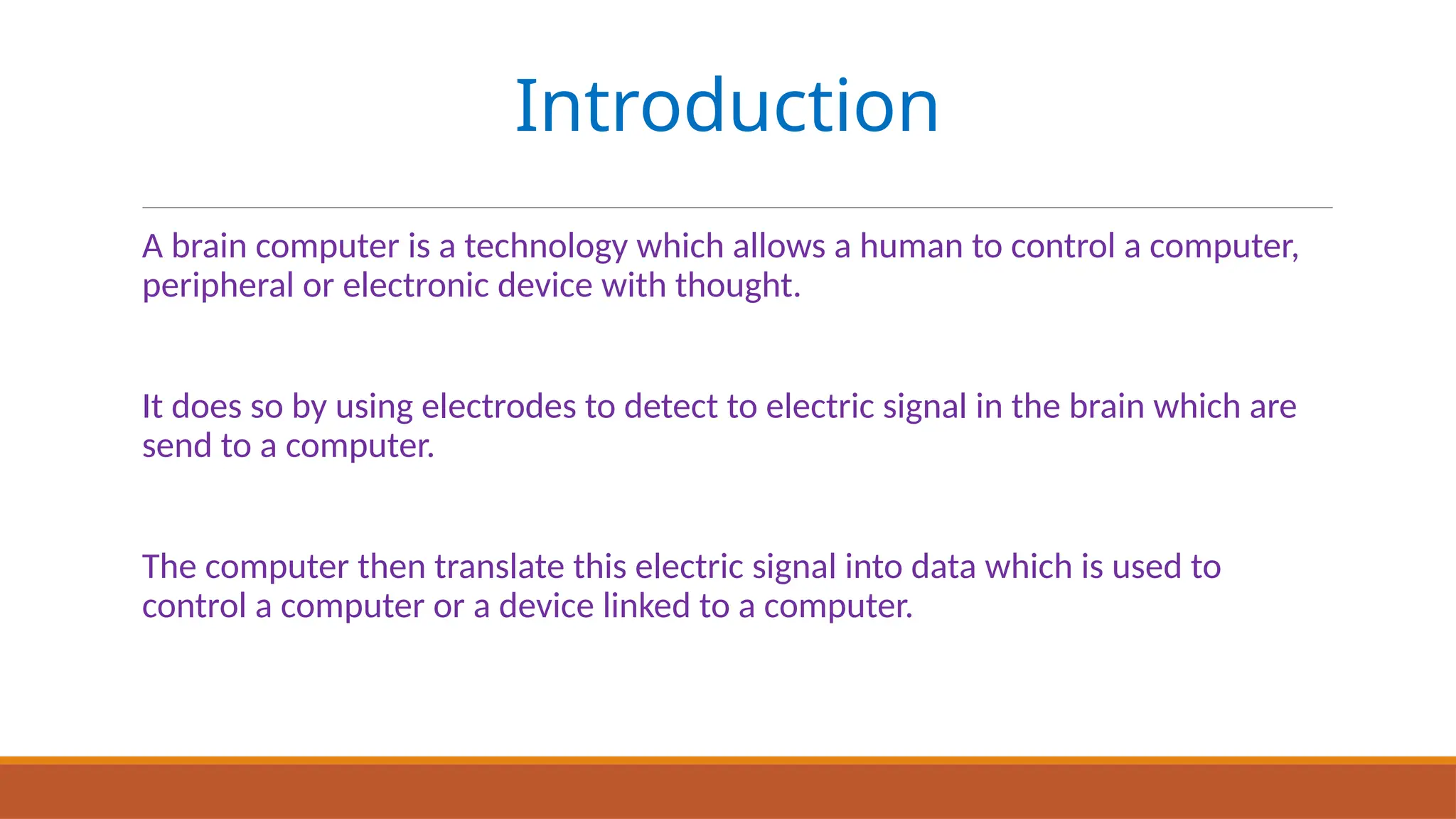 Introduction

A brain computer is a technology which allows a human to control a computer, peripheral or electronic device with thought.

It does so by using electrodes to detect to electric signal in the brain which are send to a computer.

The computer then translate this electric signal into data which is used to control a computer or a device linked to a computer.